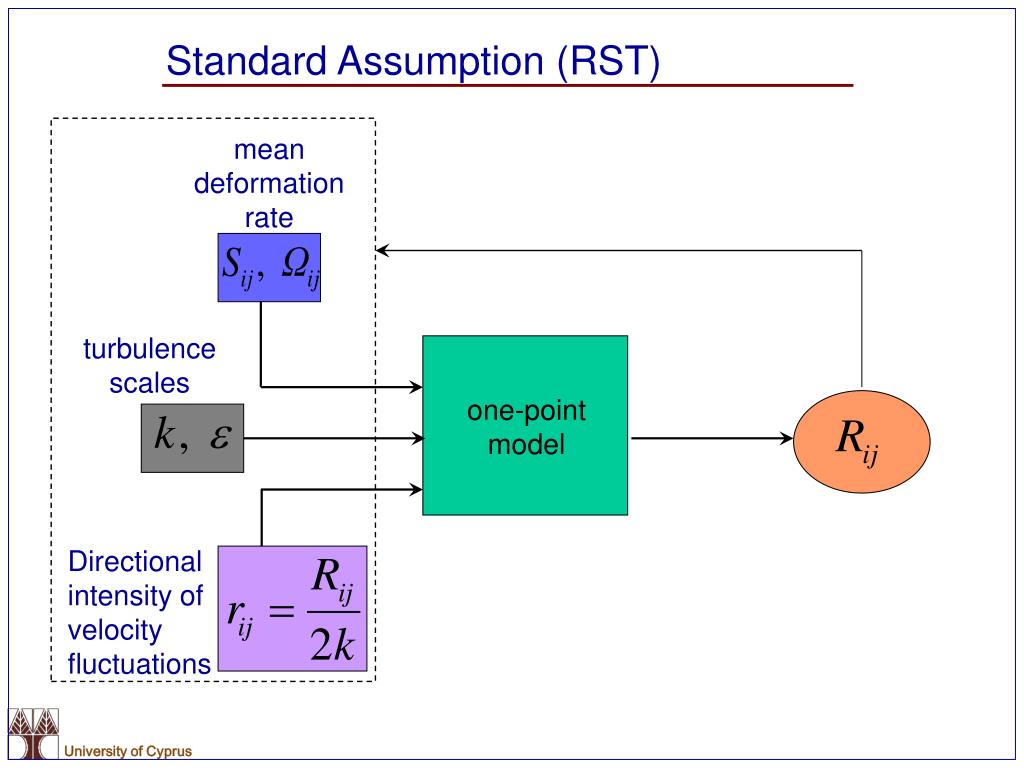 Standard Assumption (RST)

mean deformation rate

$S_{ij},\ \Omega_{ij}$

turbulence scales

$k,\ \varepsilon$

one-point model

$R_{ij}$

Directional intensity of velocity fluctuations

$r_{ij} = \frac{R_{ij}}{2k}$

University of Cyprus